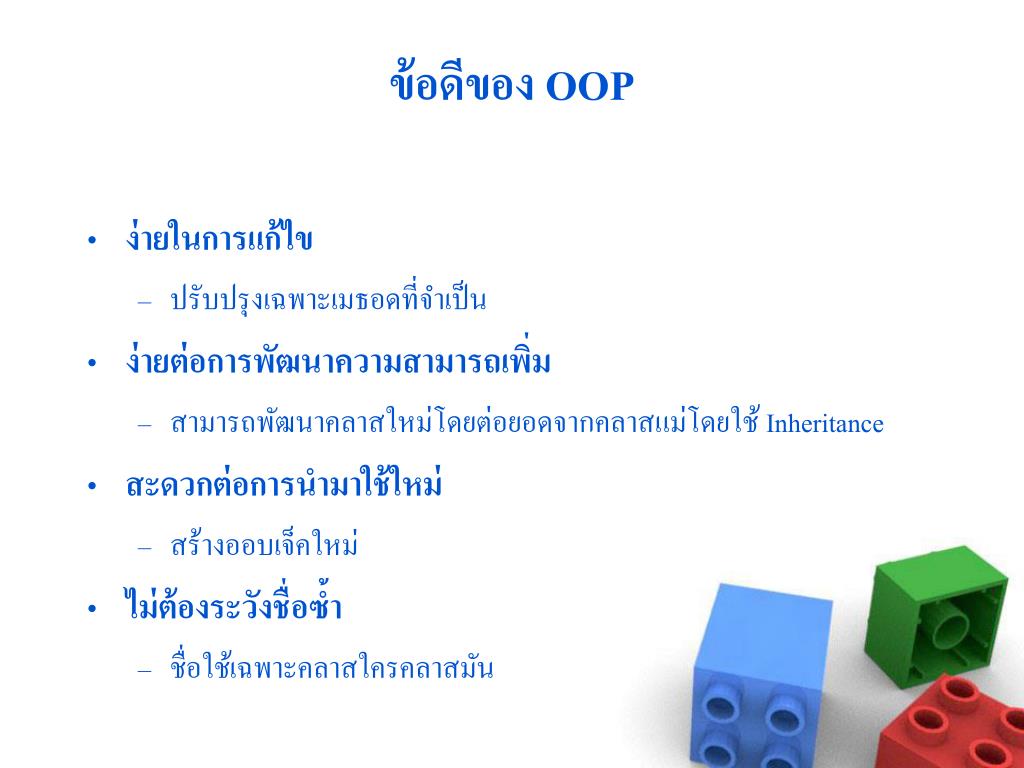 ข้อดีของ OOP

• ง่ายในการแก้ไข
– ปรับปรุงเฉพาะเมธอดที่จำเป็น
• ง่ายต่อการพัฒนาความสามารถเพิ่ม
– สามารถพัฒนาคลาสใหม่โดยต่อยอดจากคลาสแม่โดยใช้ Inheritance
• สะดวกต่อการนำมาใช้ใหม่
– สร้างออบเจ็คใหม่
• ไม่ต้องระวังชื่อซ้ำ
– ชื่อใช้เฉพาะคลาสใครคลาสมัน